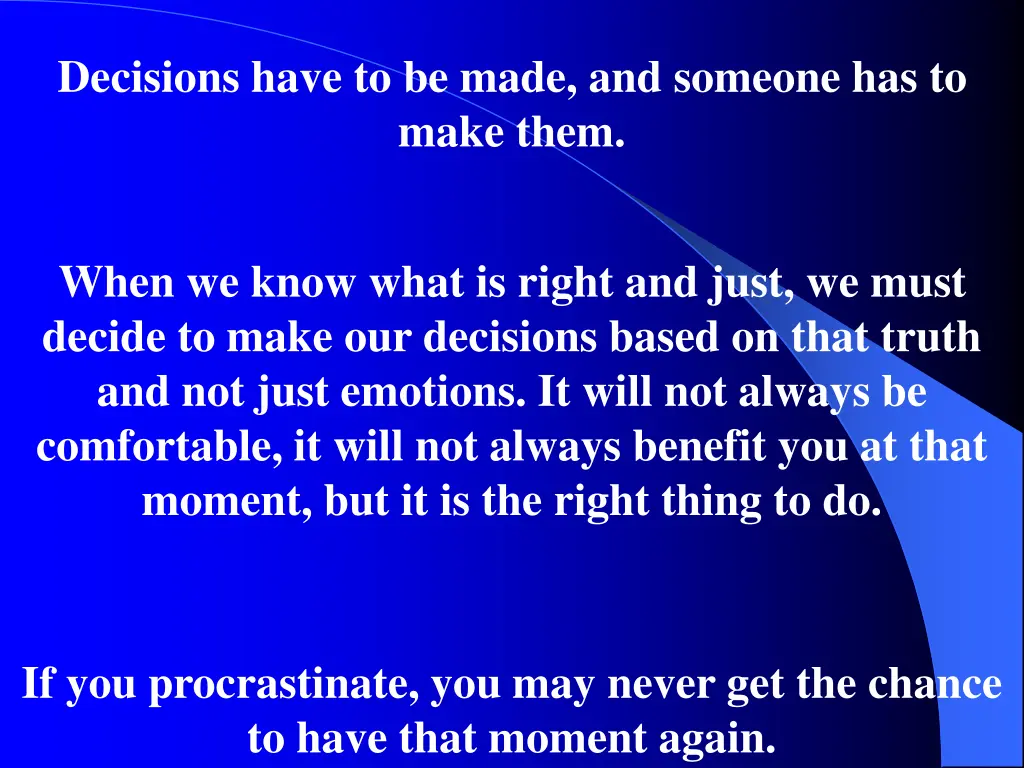 Decisions have to be made, and someone has to make them.

When we know what is right and just, we must decide to make our decisions based on that truth and not just emotions. It will not always be comfortable, it will not always benefit you at that moment, but it is the right thing to do.

If you procrastinate, you may never get the chance to have that moment again.